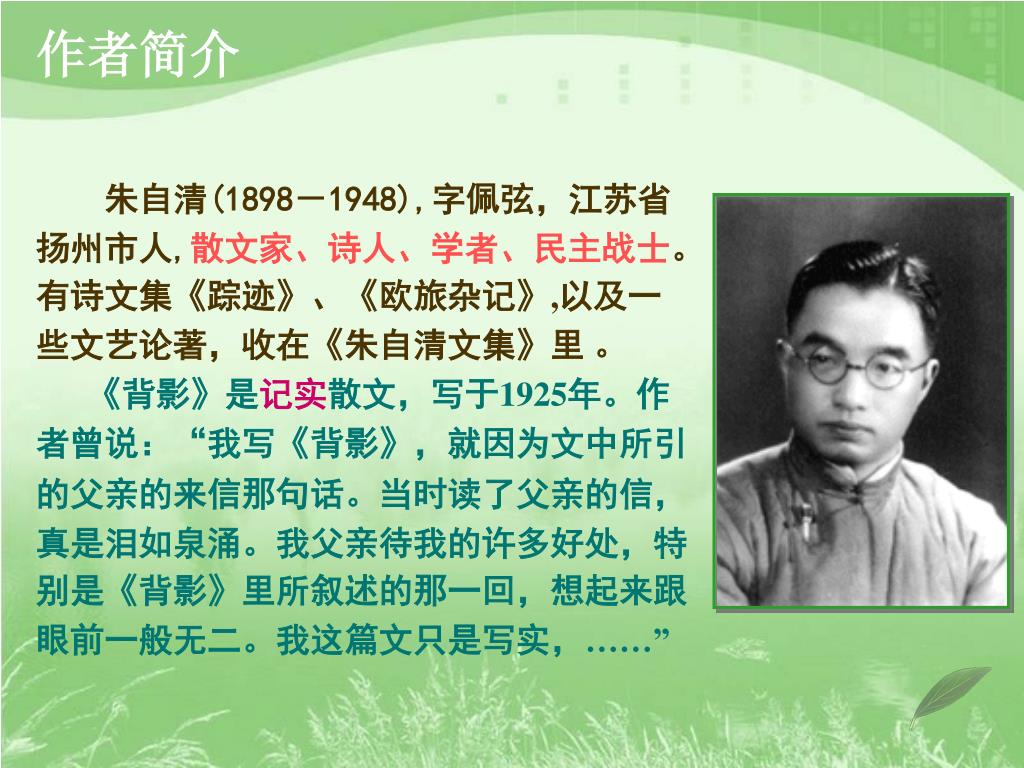 作者简介

朱自清(1898－1948),字佩弦，江苏省扬州市人,散文家、诗人、学者、民主战士。有诗文集《踪迹》、《欧旅杂记》,以及一些文艺论著，收在《朱自清文集》里 。

《背影》是记实散文，写于1925年。作者曾说：“我写《背影》，就因为文中所引的父亲的来信那句话。当时读了父亲的信，真是泪如泉涌。我父亲待我的许多好处，特别是《背影》里所叙述的那一回，想起来跟眼前一般无二。我这篇文只是写实，……”